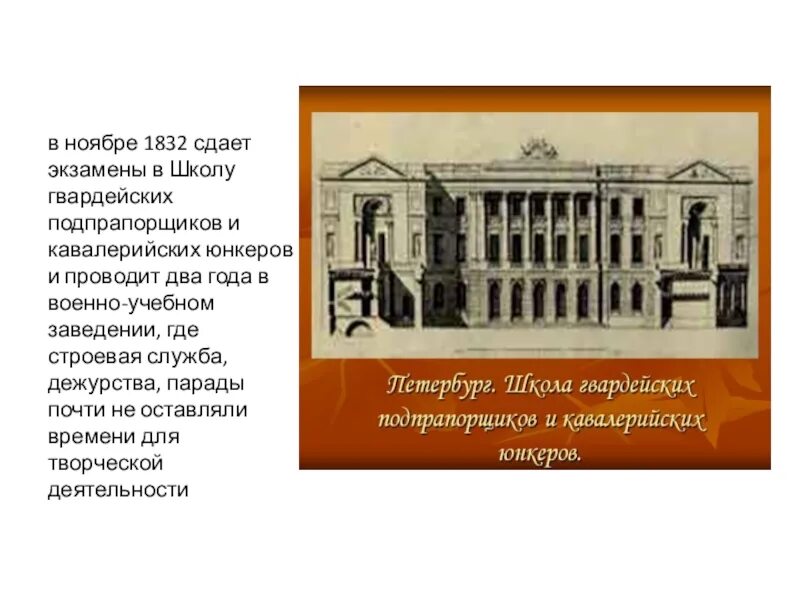 в ноябре 1832 сдает экзамены в Школу гвардейских подпрапорщиков и кавалерийских юнкеров и проводит два года в военно-учебном заведении, где строевая служба, дежурства, парады почти не оставляли времени для творческой деятельности

Петербург. Школа гвардейских подпрапорщиков и кавалерийских юнкеров.